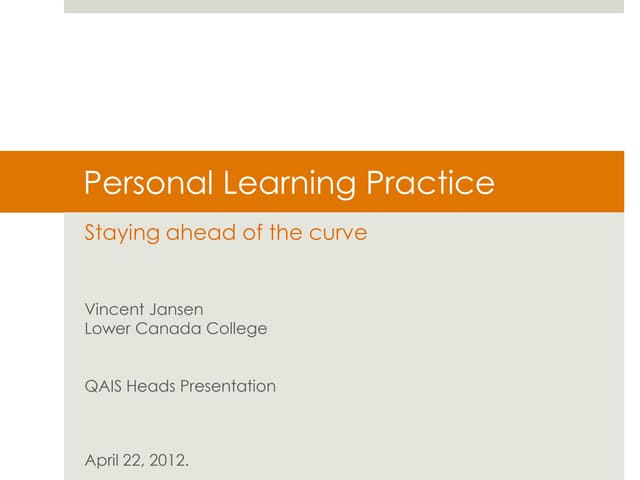 Personal Learning Practice

Staying ahead of the curve

Vincent Jansen
Lower Canada College

QAIS Heads Presentation

April 22, 2012.